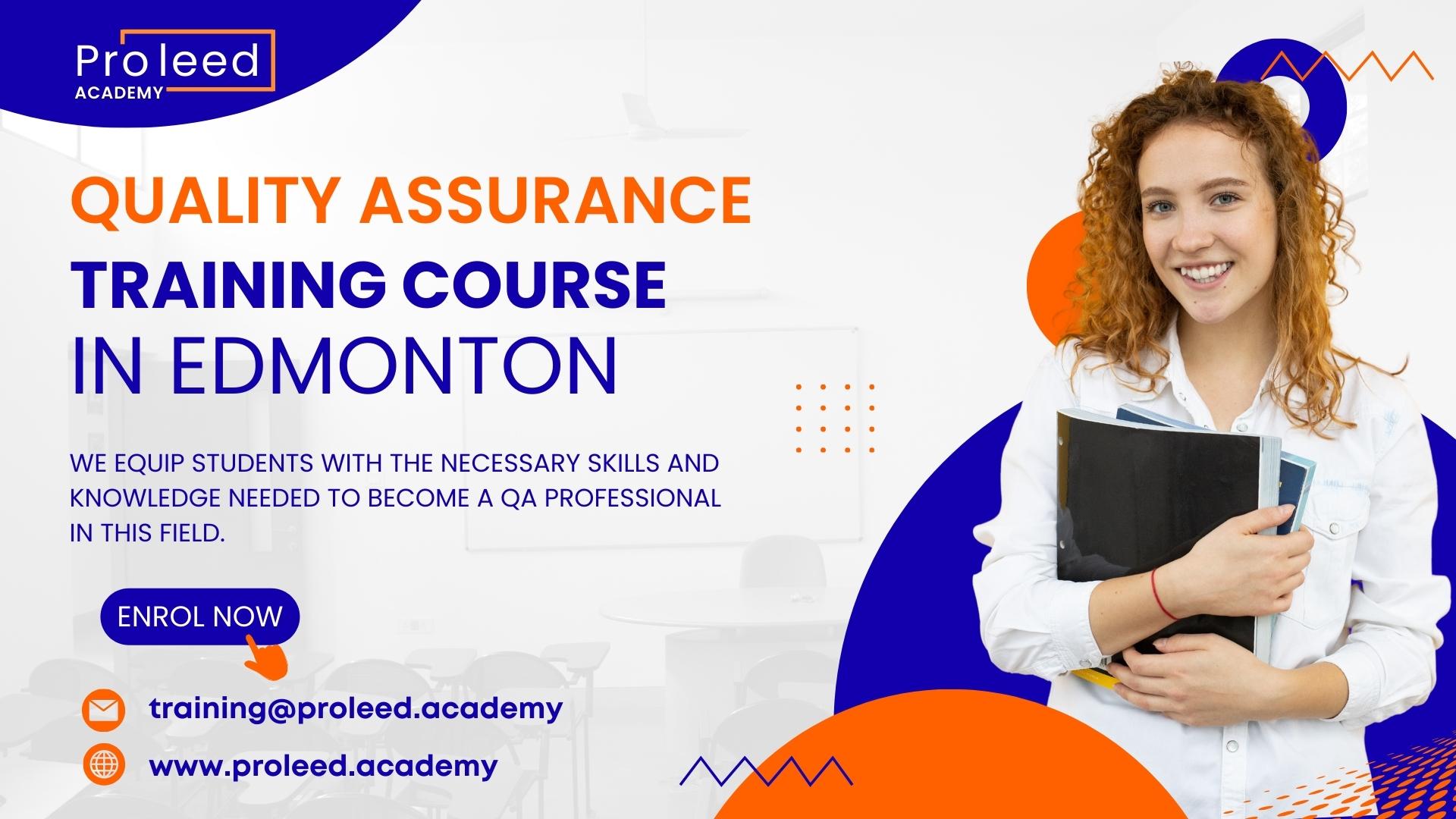 Proleed
ACADEMY

QUALITY ASSURANCE
TRAINING COURSE
IN EDMONTON

WE EQUIP STUDENTS WITH THE NECESSARY SKILLS AND KNOWLEDGE NEEDED TO BECOME A QA PROFESSIONAL IN THIS FIELD.

ENROL NOW

training@proleed.academy

www.proleed.academy